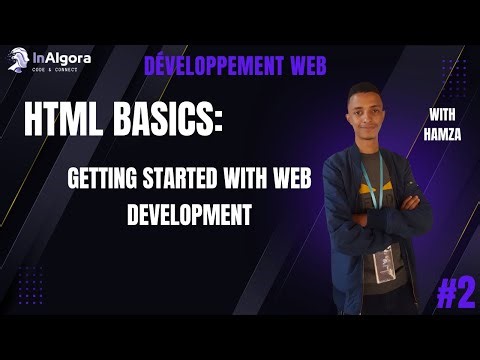 InAlgora
CODE & CONNECT

DÉVELOPPEMENT WEB

HTML BASICS:

GETTING STARTED WITH WEB DEVELOPMENT

WITH HAMZA

#2